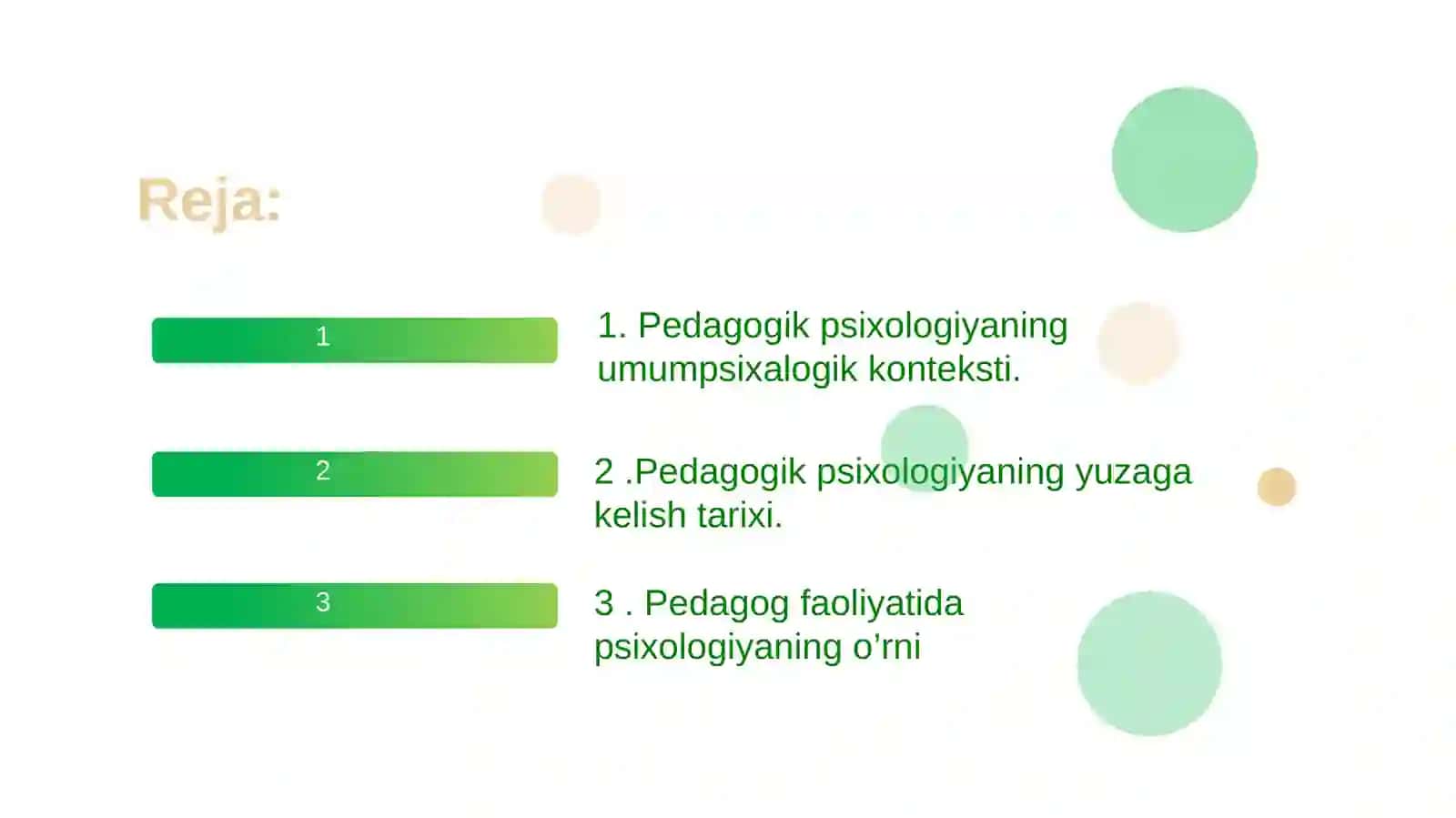 Reja:

1

1. Pedagogik psixologiyaning umumpsixalogik konteksti.

2

2 .Pedagogik psixologiyaning yuzaga kelish tarixi.

3

3 . Pedagog faoliyatida psixologiyaning o’rni